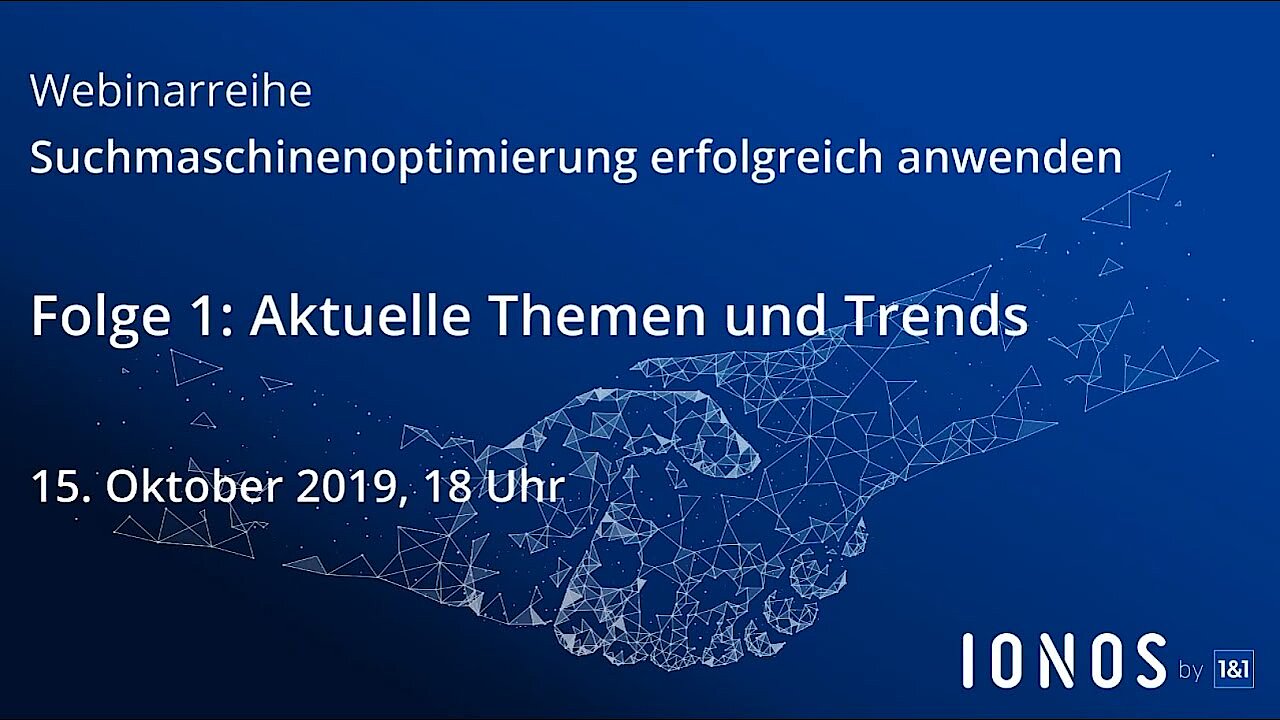 Webinarreihe
Suchmaschinenoptimierung erfolgreich anwenden

Folge 1: Aktuelle Themen und Trends

15. Oktober 2019, 18 Uhr

IONOS by 1&1